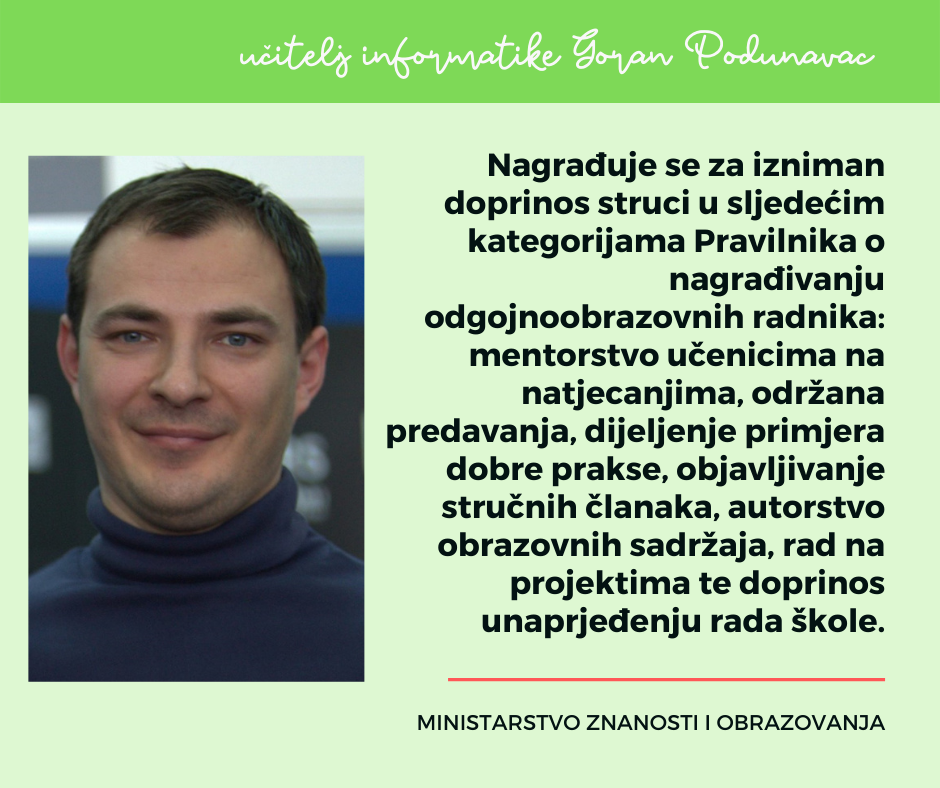 učitelj informatike Goran Podunavac

Nagrađuje se za izniman doprinos struci u sljedećim kategorijama Pravilnika o nagrađivanju odgojnoobrazovnih radnika: mentorstvo učenicima na natjecanjima, održana predavanja, dijeljenje primjera dobre prakse, objavljivanje stručnih članaka, autorstvo obrazovnih sadržaja, rad na projektima te doprinos unaprjeđenju rada škole.

MINISTARSTVO ZNANOSTI I OBRAZOVANJA